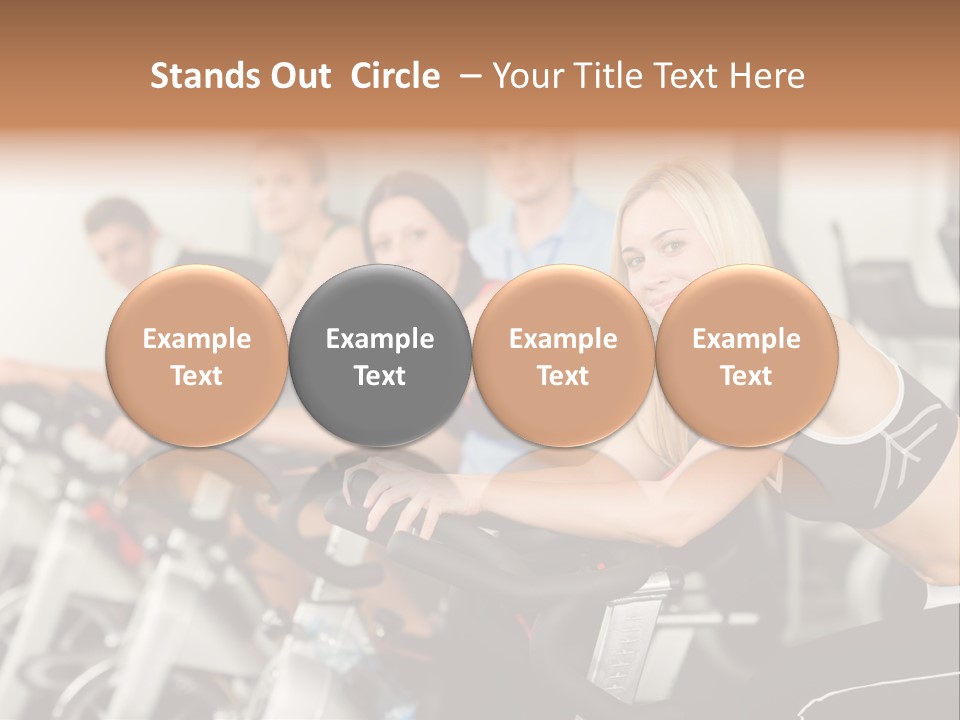 Stands Out Circle – Your Title Text Here

Example Text

Example Text

Example Text

Example Text